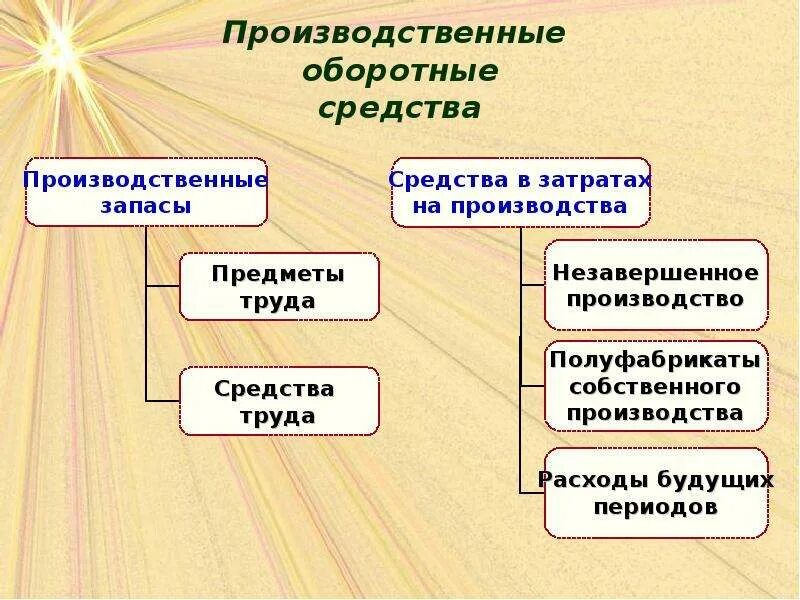 Производственные оборотные средства

Производственные запасы

Предметы труда

Средства труда

Средства в затратах на производства

Незавершенное производство

Полуфабрикаты собственного производства

Расходы будущих периодов